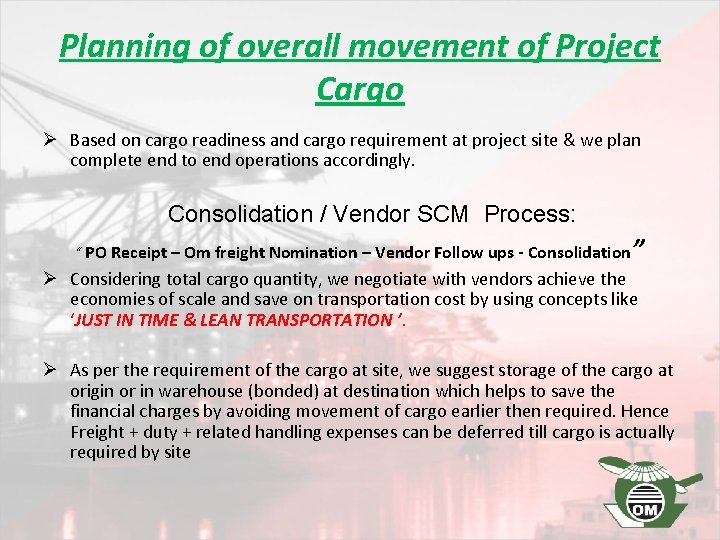 Planning of overall movement of Project Cargo

➢ Based on cargo readiness and cargo requirement at project site & we plan complete end to end operations accordingly.

Consolidation / Vendor SCM Process:

" PO Receipt – Om freight Nomination – Vendor Follow ups - Consolidation"

➢ Considering total cargo quantity, we negotiate with vendors achieve the economies of scale and save on transportation cost by using concepts like 'JUST IN TIME & LEAN TRANSPORTATION '.

➢ As per the requirement of the cargo at site, we suggest storage of the cargo at origin or in warehouse (bonded) at destination which helps to save the financial charges by avoiding movement of cargo earlier then required. Hence Freight + duty + related handling expenses can be deferred till cargo is actually required by site

OM